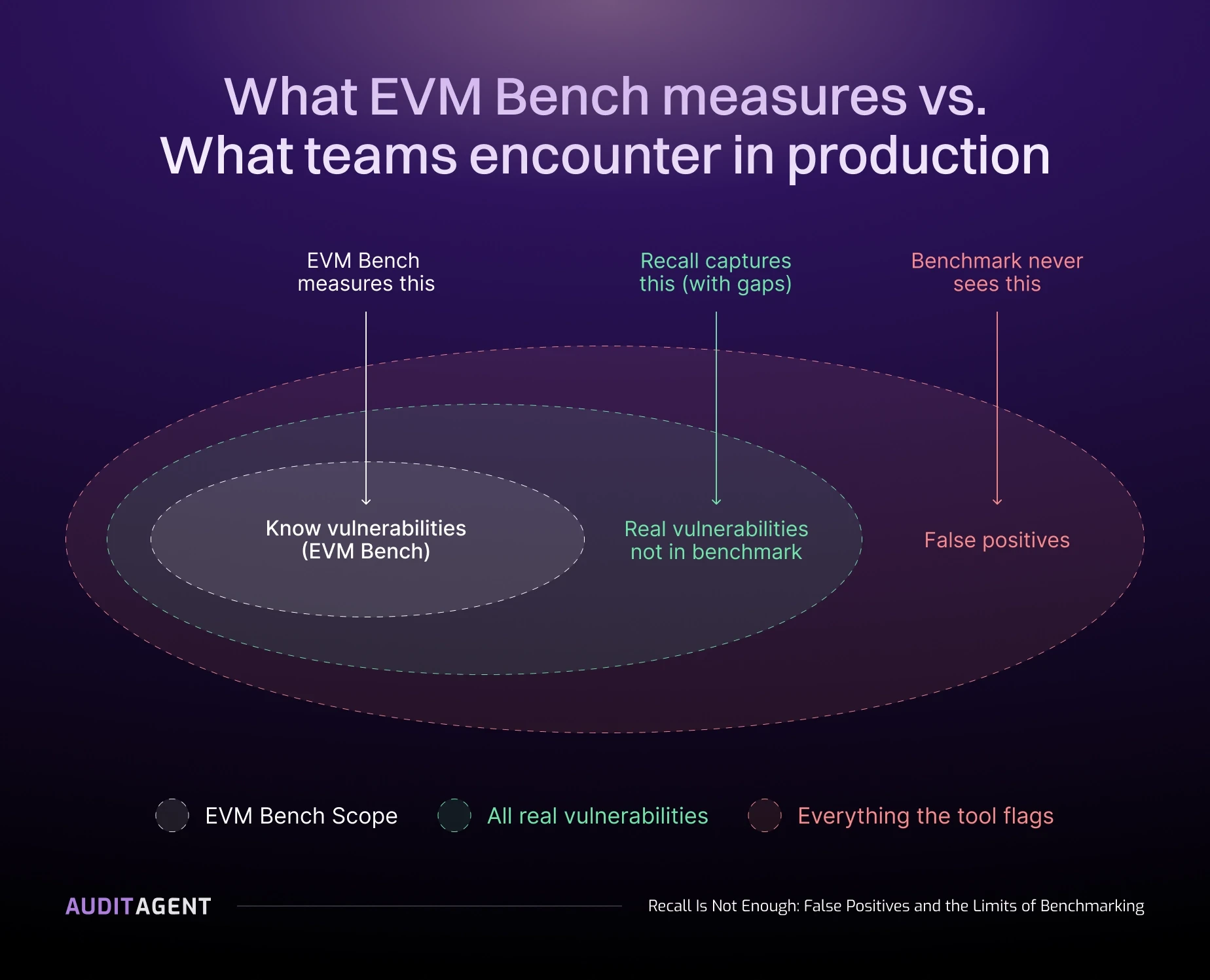 What EVM Bench measures vs.
What teams encounter in production

EVM Bench measures this

Recall captures this (with gaps)

Benchmark never sees this

Know vulnerabilities (EVM Bench)

Real vulnerabilities not in benchmark

False positives

EVM Bench Scope

All real vulnerabilities

Everything the tool flags

AUDITAGENT

Recall Is Not Enough: False Positives and the Limits of Benchmarking